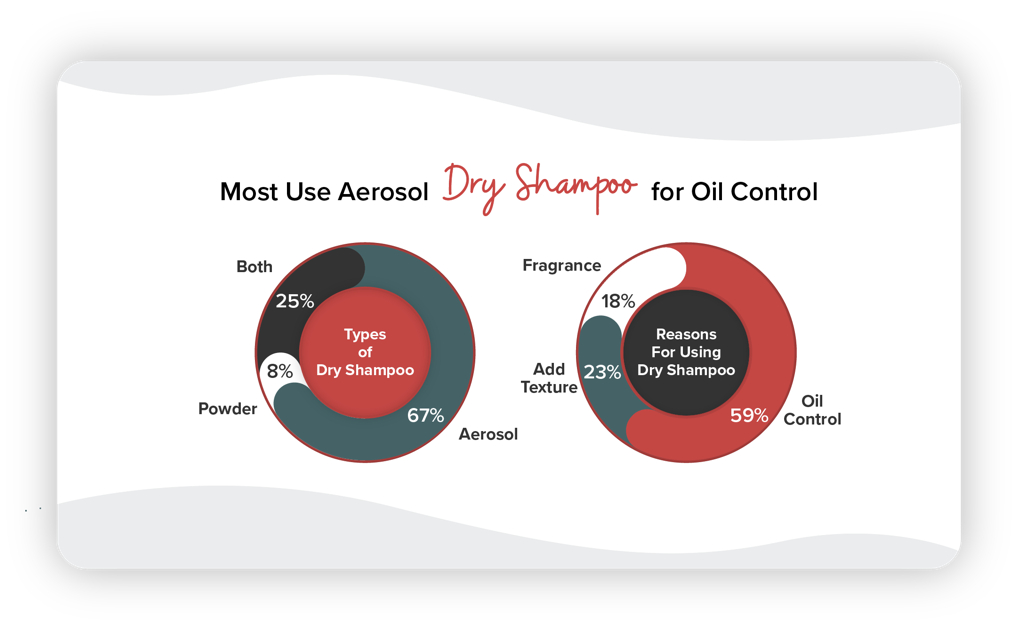 Most Use Aerosol Dry Shampoo for Oil Control

Both
25%
Types of Dry Shampoo
8%
Powder
67%
Aerosol

Fragrance
18%
Reasons For Using Dry Shampoo
Add Texture
23%
59%
Oil Control